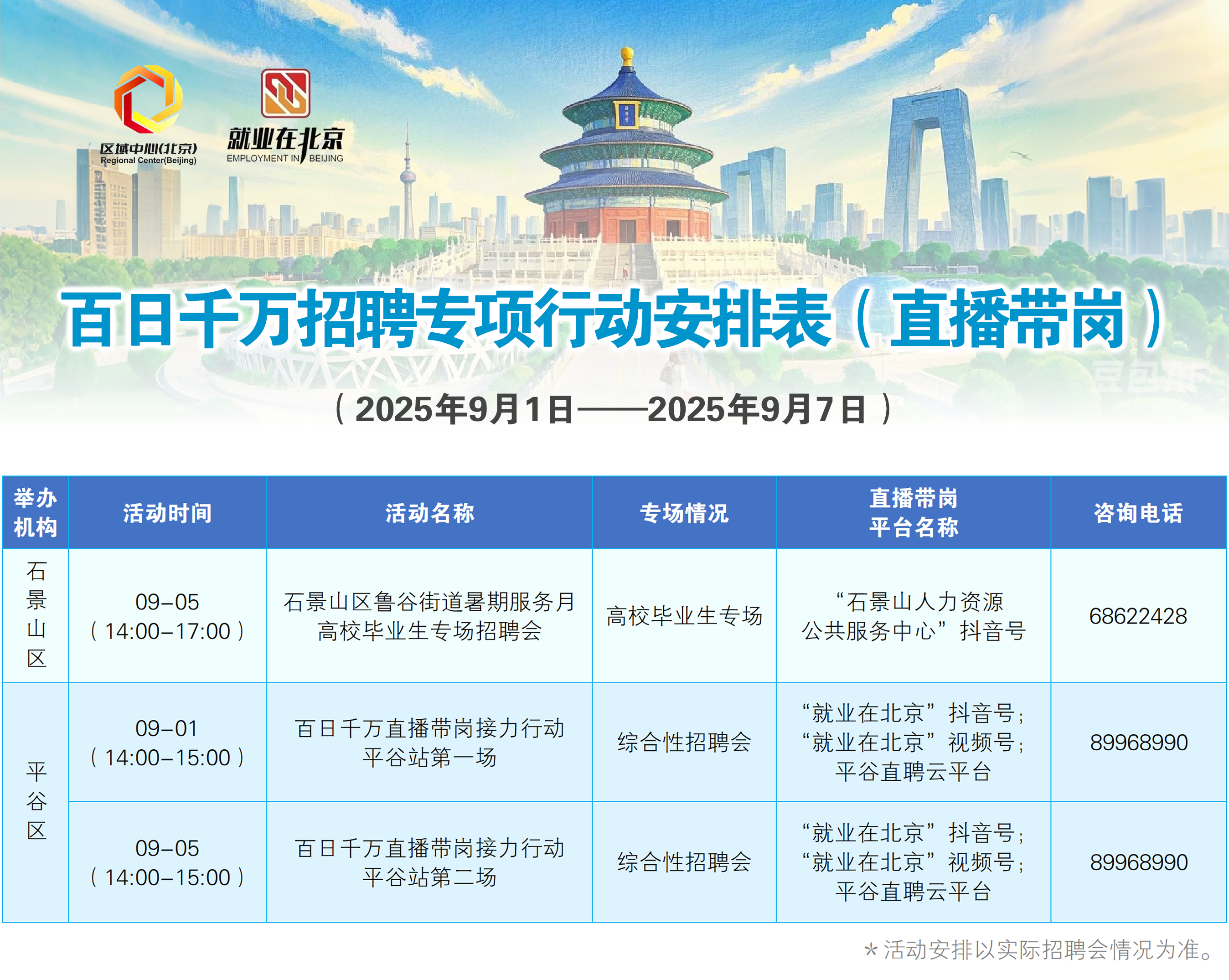 区域中心(北京)
Regional Center(Beijing)

就业在北京
EMPLOYMENT IN BEIJING

百日千万招聘专项行动安排表（直播带岗）

（2025年9月1日——2025年9月7日）

| 举办机构 | 活动时间 | 活动名称 | 专场情况 | 直播带岗平台名称 | 咨询电话 |
|---|---|---|---|---|---|
| 石景山区 | 09-05（14:00-17:00） | 石景山区鲁谷街道暑期服务月高校毕业生专场招聘会 | 高校毕业生专场 | “石景山人力资源公共服务中心”抖音号 | 68622428 |
| 平谷区 | 09-01（14:00-15:00） | 百日千万直播带岗接力行动平谷站第一场 | 综合性招聘会 | “就业在北京”抖音号；“就业在北京”视频号；平谷直聘云平台 | 89968990 |
| 平谷区 | 09-05（14:00-15:00） | 百日千万直播带岗接力行动平谷站第二场 | 综合性招聘会 | “就业在北京”抖音号；“就业在北京”视频号；平谷直聘云平台 | 89968990 |

*活动安排以实际招聘会情况为准。